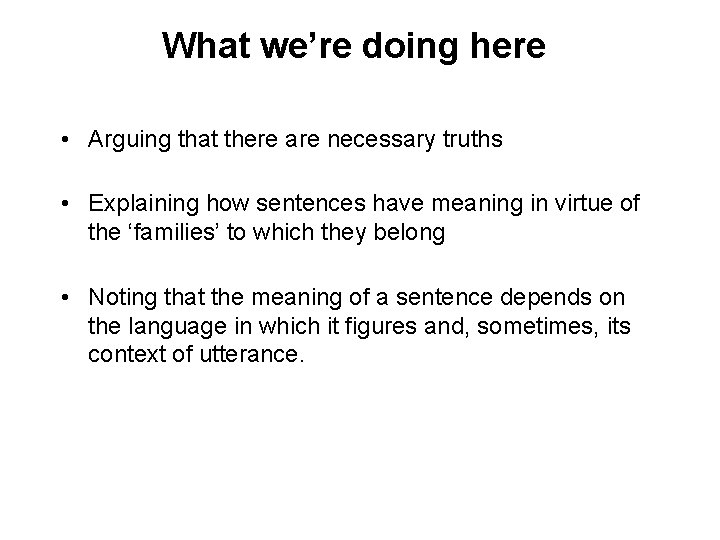 What we’re doing here

• Arguing that there are necessary truths

• Explaining how sentences have meaning in virtue of the ‘families’ to which they belong

• Noting that the meaning of a sentence depends on the language in which it figures and, sometimes, its context of utterance.